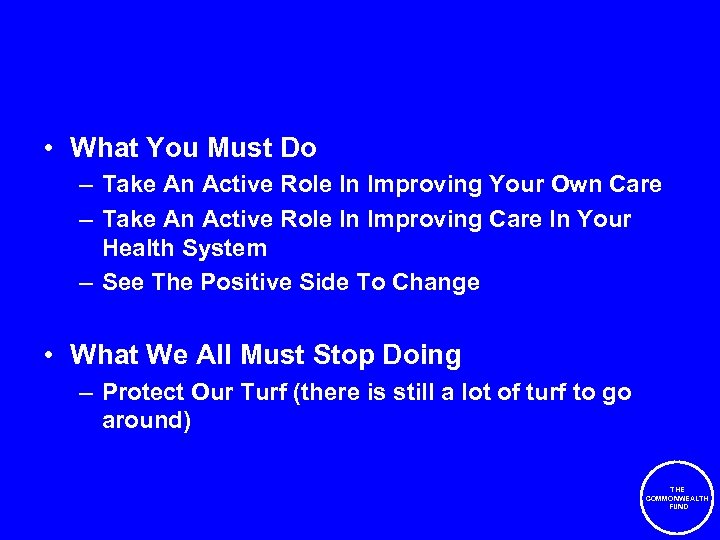 • What You Must Do
– Take An Active Role In Improving Your Own Care
– Take An Active Role In Improving Care In Your Health System
– See The Positive Side To Change

• What We All Must Stop Doing
– Protect Our Turf (there is still a lot of turf to go around)

THE COMMONWEALTH FUND